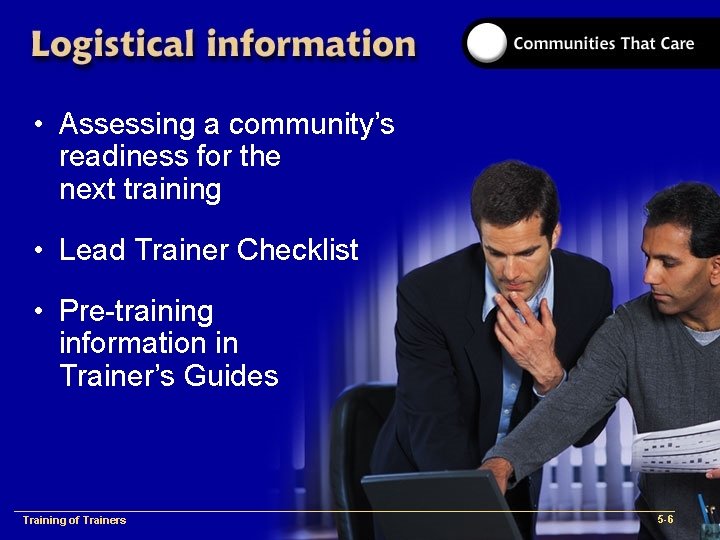 Logistical information

Communities That Care

• Assessing a community's readiness for the next training

• Lead Trainer Checklist

• Pre-training information in Trainer's Guides

Training of Trainers

5-6